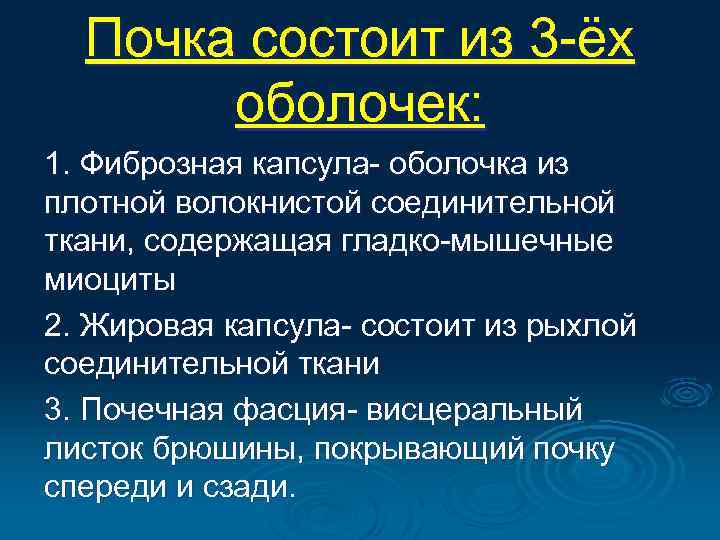 Почка состоит из 3-ёх оболочек:

1. Фиброзная капсула- оболочка из плотной волокнистой соединительной ткани, содержащая гладко-мышечные миоциты

2. Жировая капсула- состоит из рыхлой соединительной ткани

3. Почечная фасция- висцеральный листок брюшины, покрывающий почку спереди и сзади.